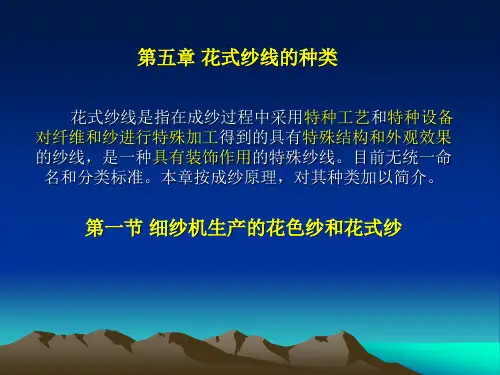 第五章 花式纱线的种类

花式纱线是指在成纱过程中采用特种工艺和特种设备对纤维和纱进行特殊加工得到的具有特殊结构和外观效果的纱线，是一种具有装饰作用的特殊纱线。目前无统一命名和分类标准。本章按成纱原理，对其种类加以简介。

第一节 细纱机生产的花色纱和花式纱